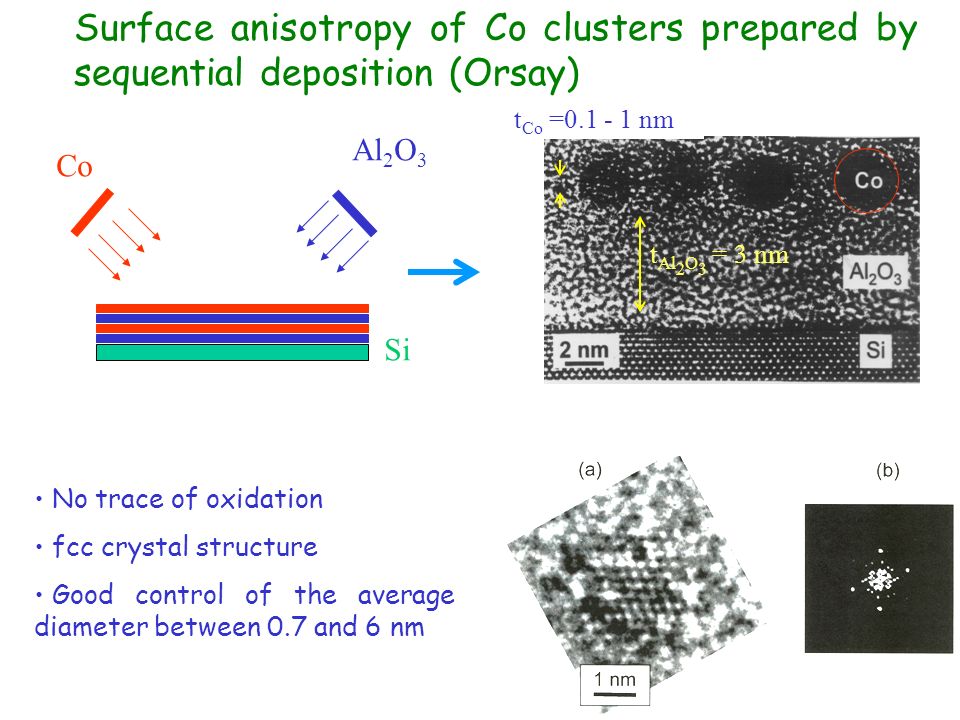 Surface anisotropy of Co clusters prepared by sequential deposition (Orsay)

Co

$Al_2O_3$

Si

$t_{Co}$ =0.1 - 1 nm

Co

$t_{Al_2O_3}$ = 3 nm

$Al_2O_3$

2 nm

Si

• No trace of oxidation

• fcc crystal structure

• Good control of the average diameter between 0.7 and 6 nm

(a)

1 nm

(b)